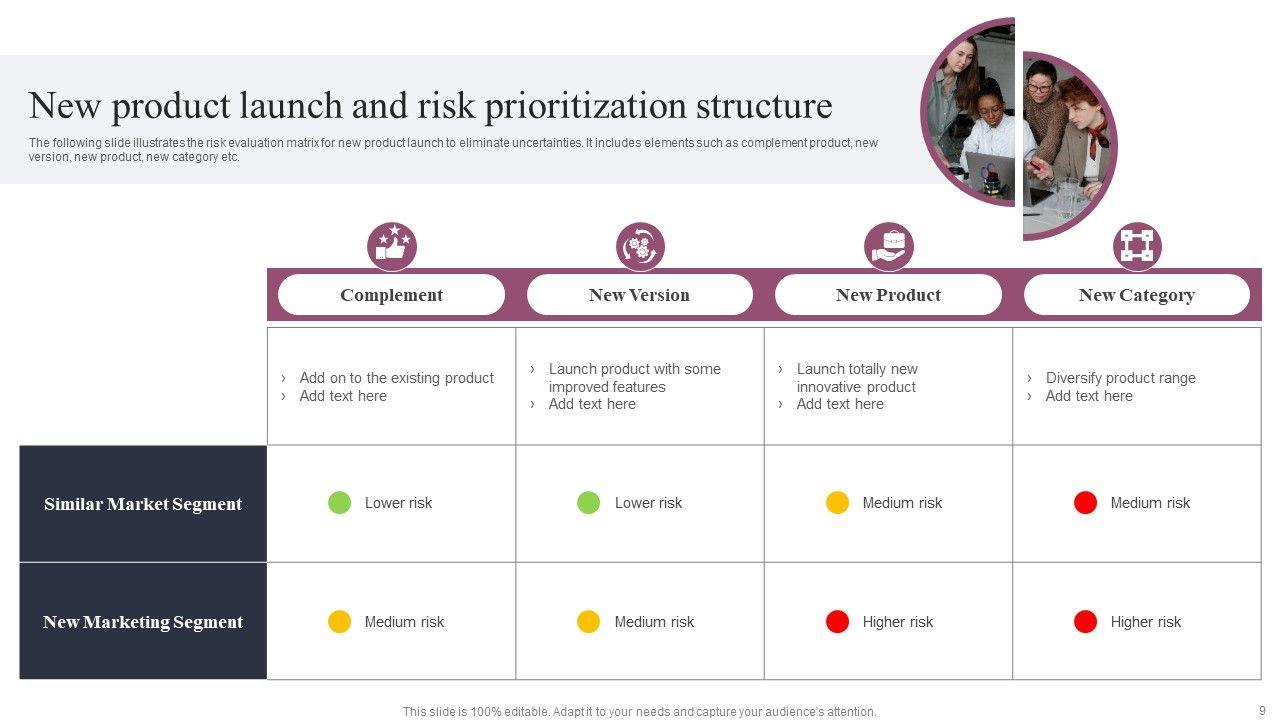 New product launch and risk prioritization structure

The following slide illustrates the risk evaluation matrix for new product launch to eliminate uncertainties. It includes elements such as complement product, new version, new product, new category etc.

| | Complement | New Version | New Product | New Category |
|---|---|---|---|---|
| | › Add on to the existing product › Add text here | › Launch product with some improved features › Add text here | › Launch totally new innovative product › Add text here | › Diversify product range › Add text here |
| Similar Market Segment | Lower risk | Lower risk | Medium risk | Medium risk |
| New Marketing Segment | Medium risk | Medium risk | Higher risk | Higher risk |

This slide is 100% editable. Adapt it to your needs and capture your audience's attention.

9